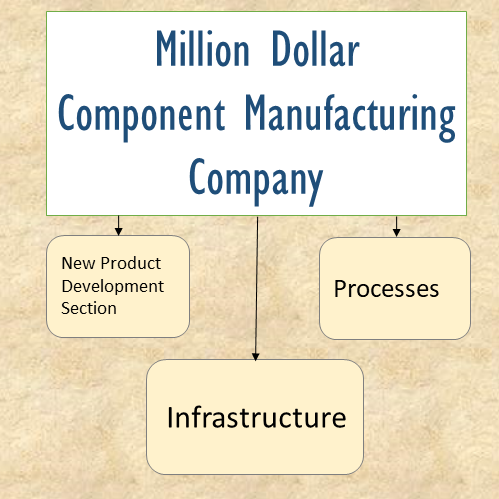 Million Dollar Component Manufacturing Company

New Product Development Section

Processes

Infrastructure